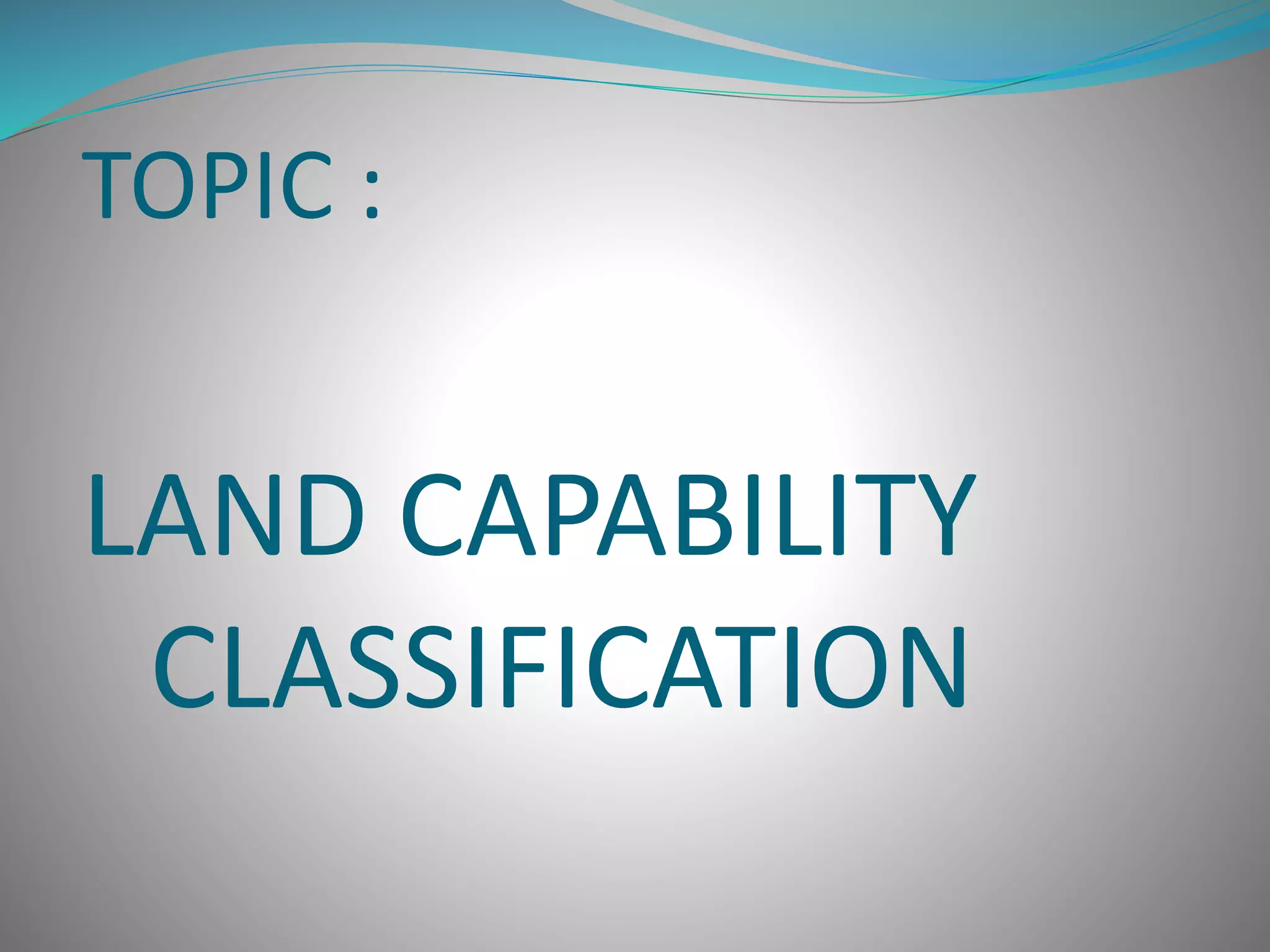 TOPIC :

LAND CAPABILITY CLASSIFICATION